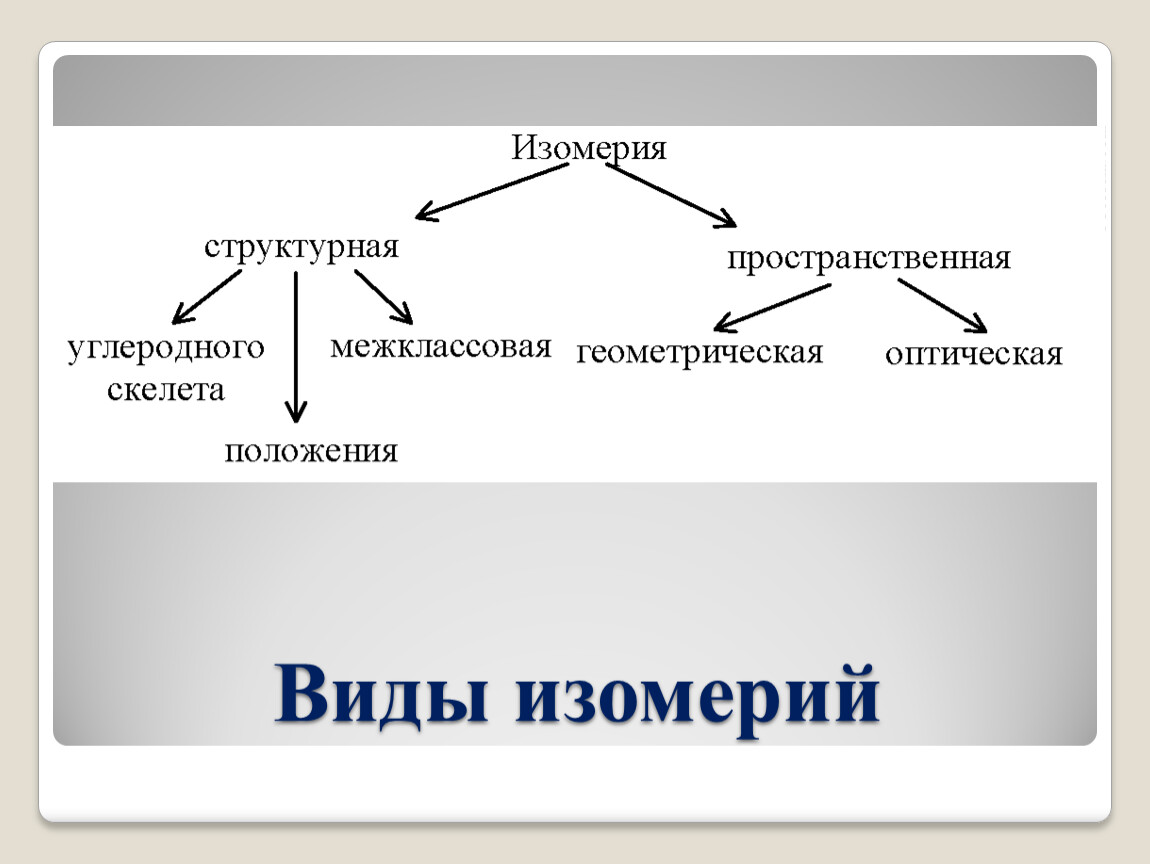 Изомерия

структурная

пространственная

углеродного скелета

положения

межклассовая

геометрическая

оптическая

Виды изомерий